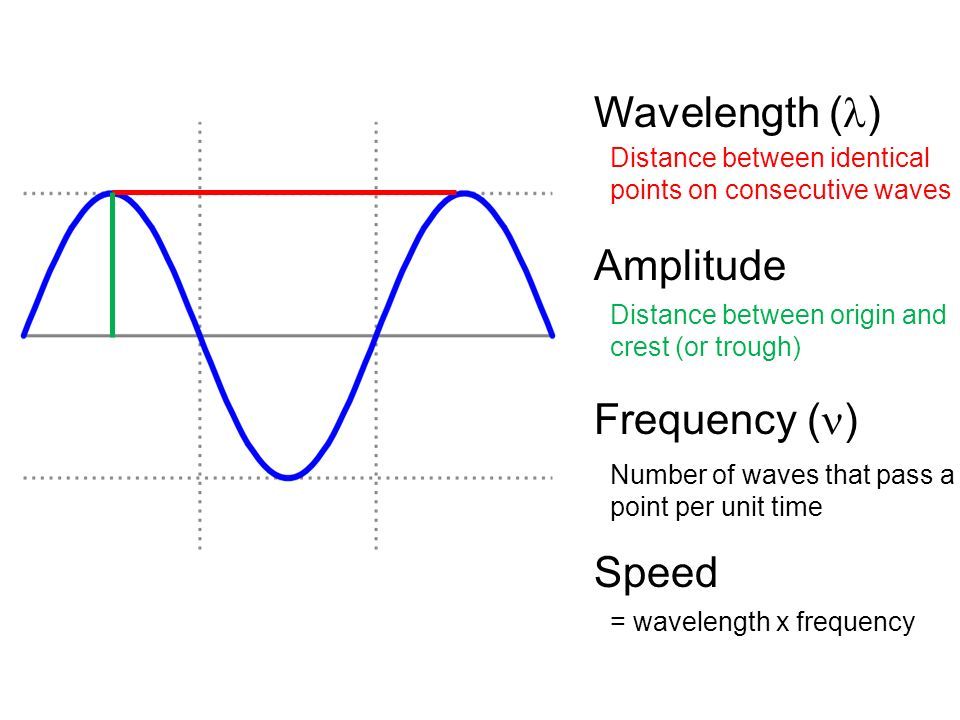 Wavelength ($\lambda$)

Distance between identical points on consecutive waves

Amplitude

Distance between origin and crest (or trough)

Frequency ($\nu$)

Number of waves that pass a point per unit time

Speed

= wavelength x frequency